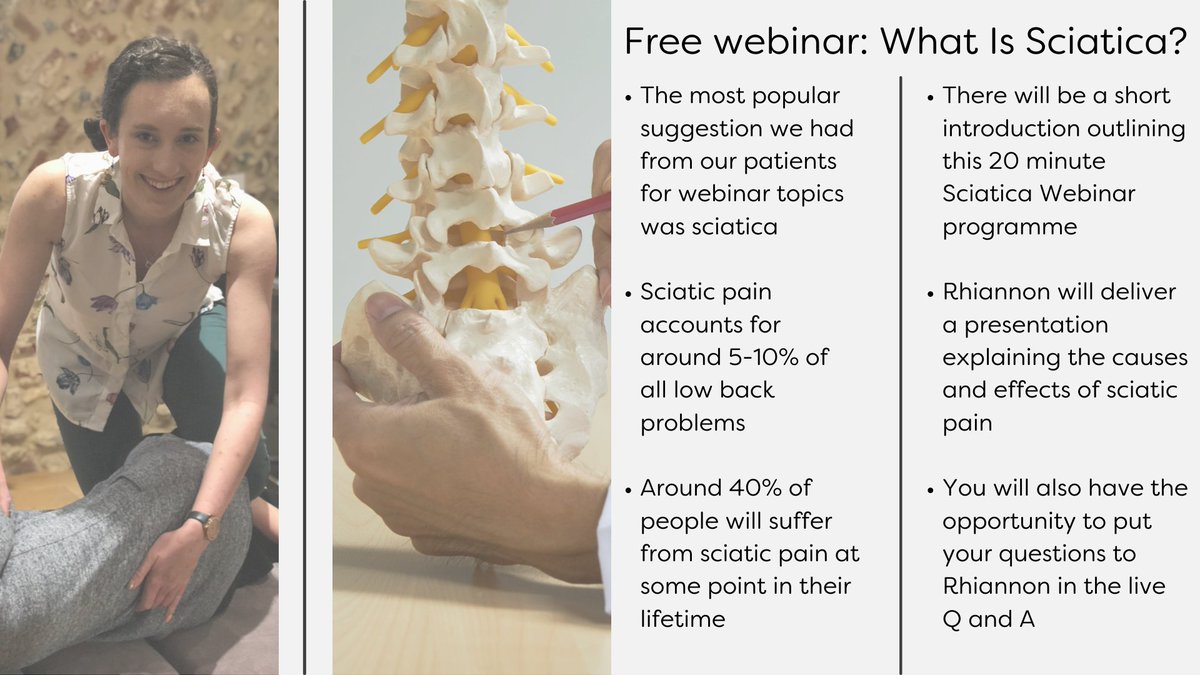 Free webinar: What Is Sciatica?

• The most popular suggestion we had from our patients for webinar topics was sciatica

• Sciatic pain accounts for around 5-10% of all low back problems

• Around 40% of people will suffer from sciatic pain at some point in their lifetime

• There will be a short introduction outlining this 20 minute Sciatica Webinar programme

• Rhiannon will deliver a presentation explaining the causes and effects of sciatic pain

• You will also have the opportunity to put your questions to Rhiannon in the live Q and A